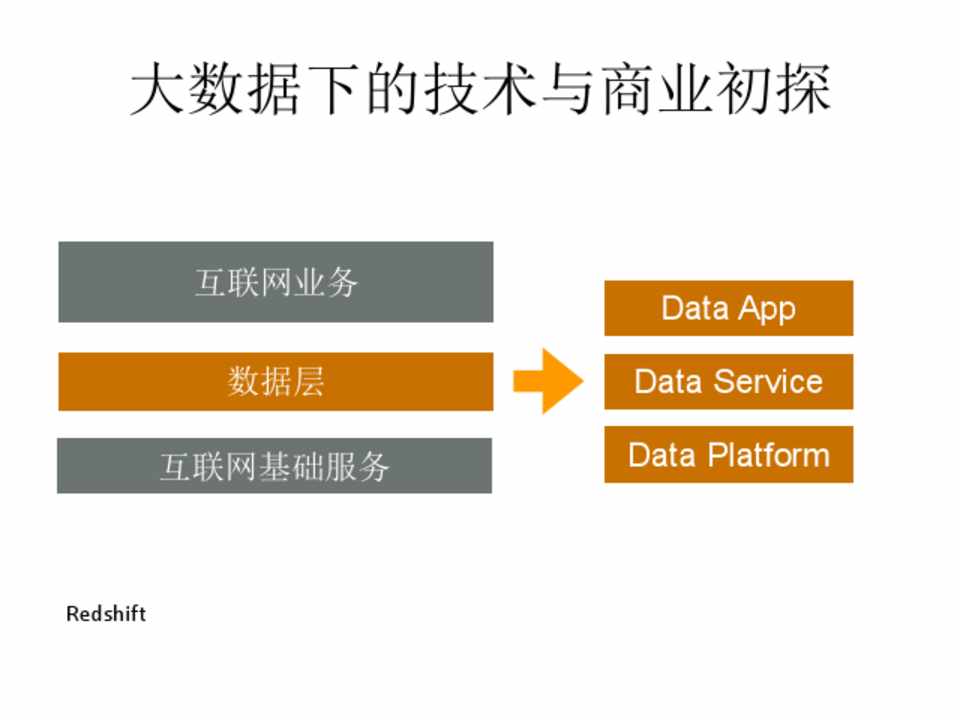 大数据下的技术与商业初探

互联网业务

数据层

互联网基础服务

Data App

Data Service

Data Platform

Redshift